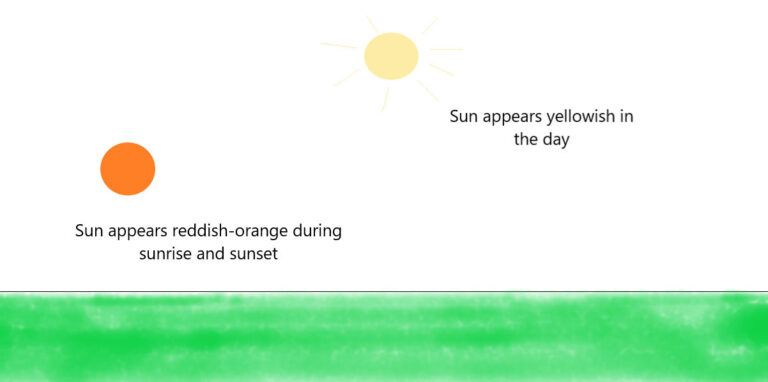 Sun appears yellowish in the day

Sun appears reddish-orange during sunrise and sunset